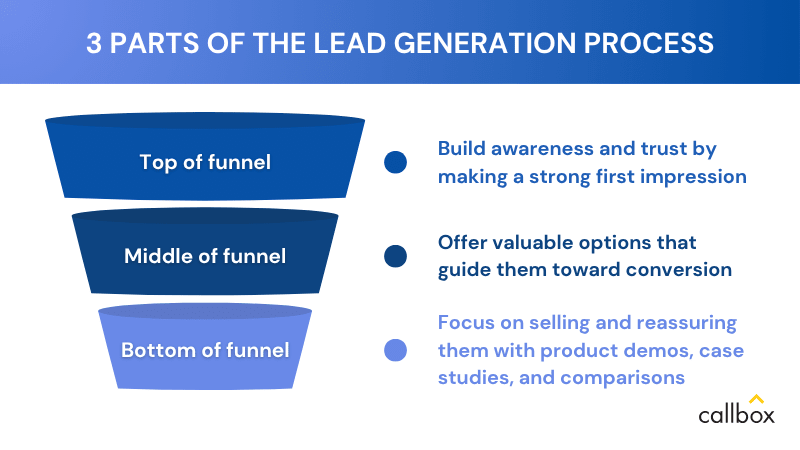 3 PARTS OF THE LEAD GENERATION PROCESS

Top of funnel

Build awareness and trust by making a strong first impression

Middle of funnel

Offer valuable options that guide them toward conversion

Bottom of funnel

Focus on selling and reassuring them with product demos, case studies, and comparisons

callbox